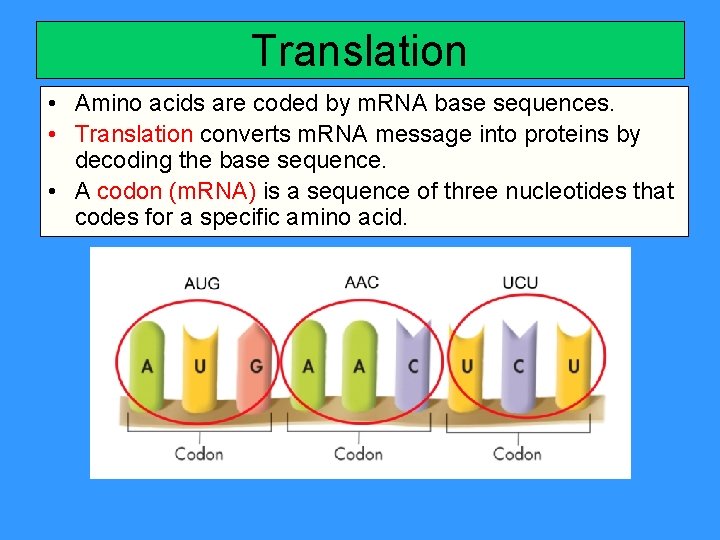 Translation

• Amino acids are coded by mRNA base sequences.
• Translation converts mRNA message into proteins by decoding the base sequence.
• A codon (mRNA) is a sequence of three nucleotides that codes for a specific amino acid.

AUG AAC UCU

A U G A A C U C U

Codon Codon Codon